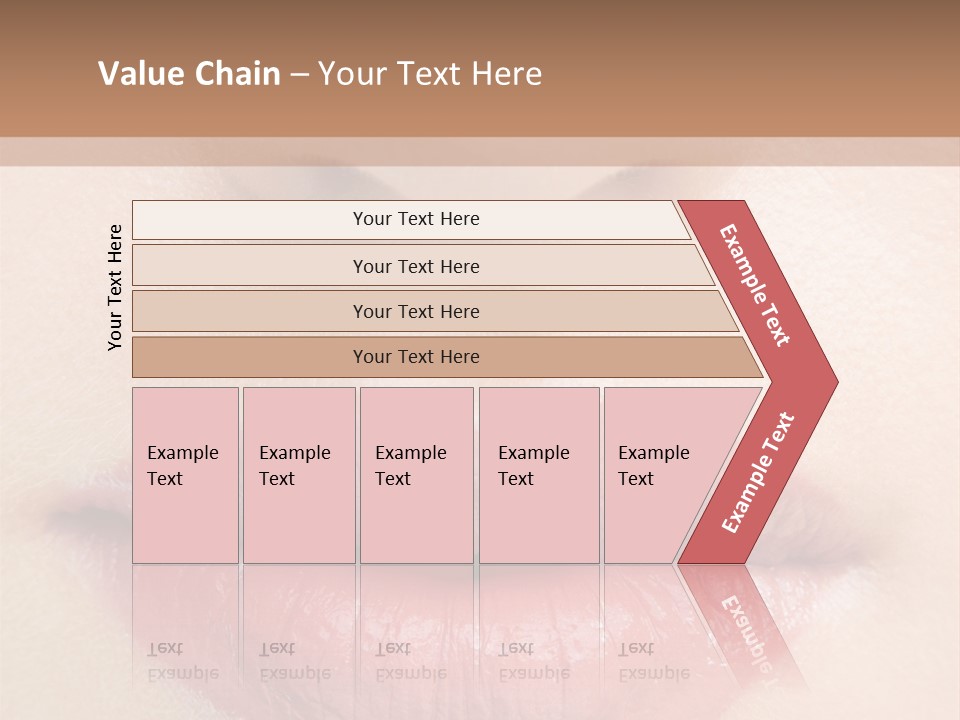 Value Chain – Your Text Here

Your Text Here

Your Text Here

Your Text Here

Your Text Here

Your Text Here

Example Text

Example Text

Example Text

Example Text

Example Text

Example Text

Example Text